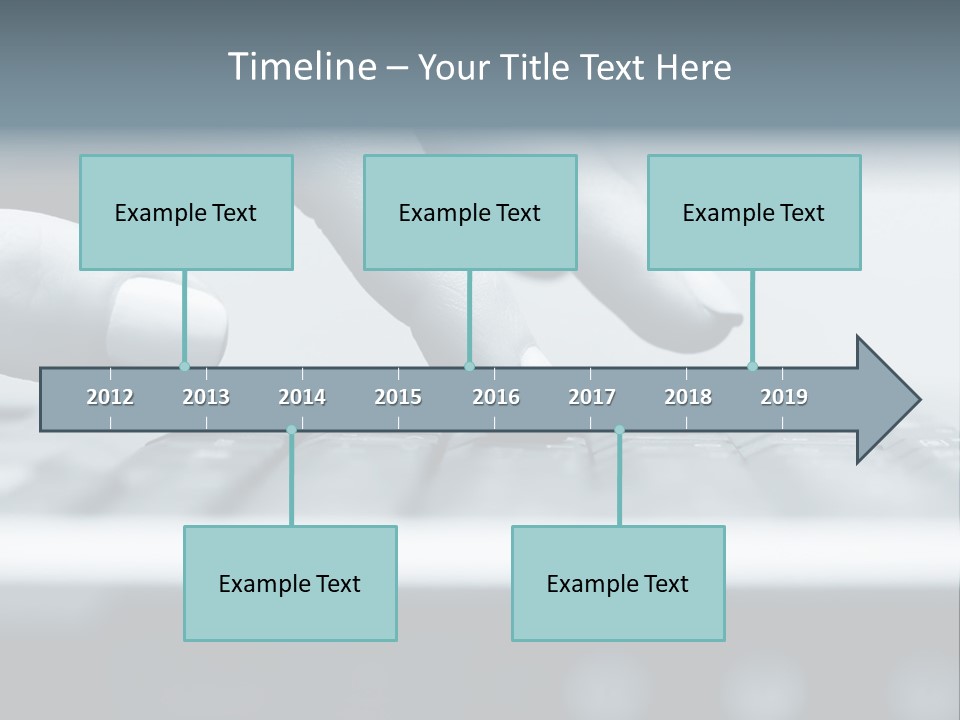 Timeline – Your Title Text Here

Example Text

Example Text

Example Text

2012 2013 2014 2015 2016 2017 2018 2019

Example Text

Example Text